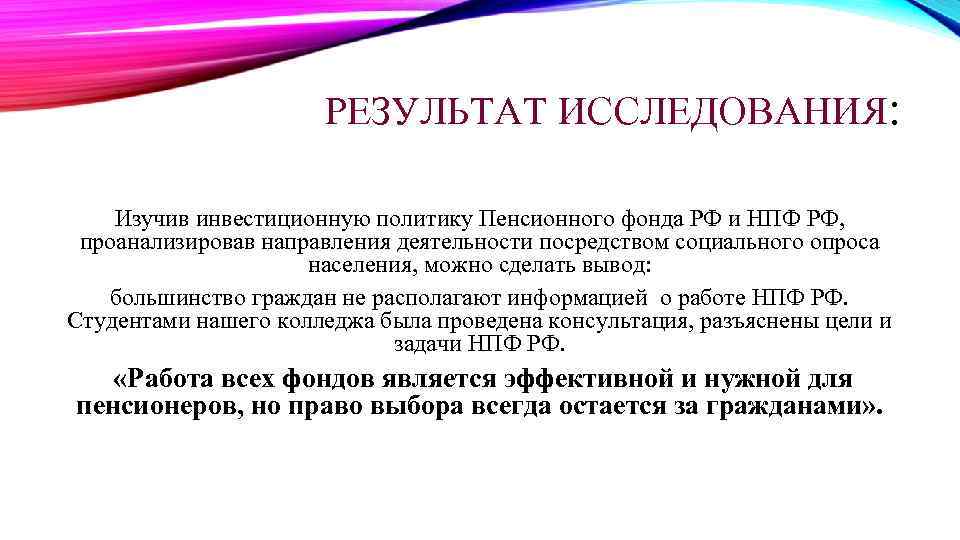 РЕЗУЛЬТАТ ИССЛЕДОВАНИЯ:

Изучив инвестиционную политику Пенсионного фонда РФ и НПФ РФ, проанализировав направления деятельности посредством социального опроса населения, можно сделать вывод:

большинство граждан не располагают информацией о работе НПФ РФ. Студентами нашего колледжа была проведена консультация, разъяснены цели и задачи НПФ РФ.

«Работа всех фондов является эффективной и нужной для пенсионеров, но право выбора всегда остается за гражданами».